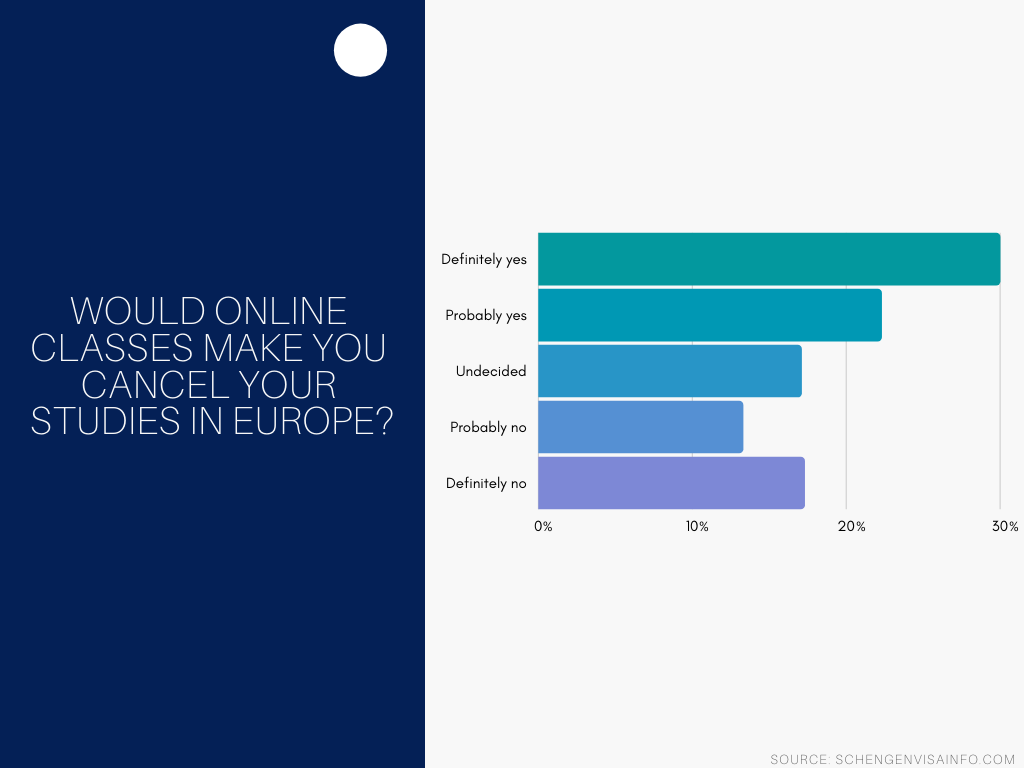 WOULD ONLINE CLASSES MAKE YOU CANCEL YOUR STUDIES IN EUROPE?

Definitely yes
Probably yes
Undecided
Probably no
Definitely no

0%
10%
20%
30%

SOURCE: SCHENGENVISAINFO.COM